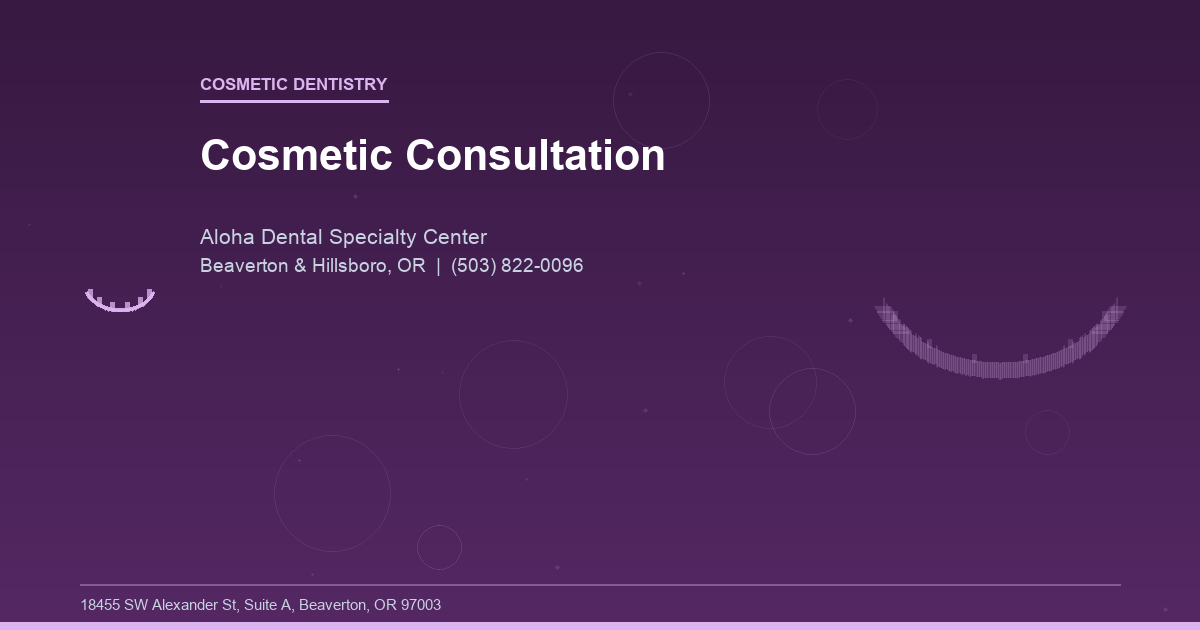 COSMETIC DENTISTRY

Cosmetic Consultation

Aloha Dental Specialty Center
Beaverton & Hillsboro, OR | (503) 822-0096

18455 SW Alexander St, Suite A, Beaverton, OR 97003